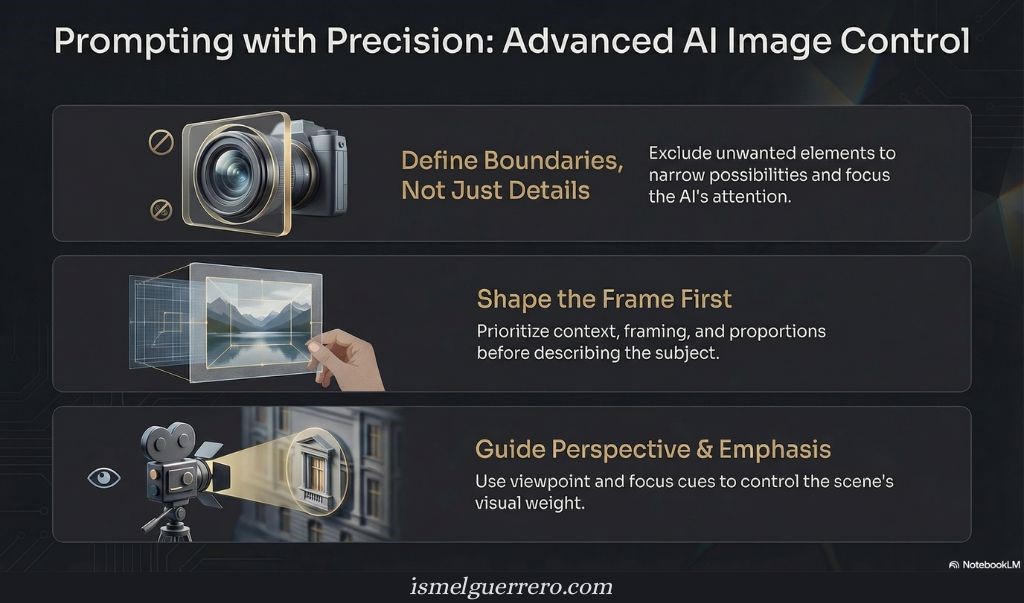 Prompting with Precision: Advanced AI Image Control

Define Boundaries, Not Just Details

Exclude unwanted elements to narrow possibilities and focus the AI's attention.

Shape the Frame First

Prioritize context, framing, and proportions before describing the subject.

Guide Perspective & Emphasis

Use viewpoint and focus cues to control the scene's visual weight.

NotebookLM

ismelguerrero.com